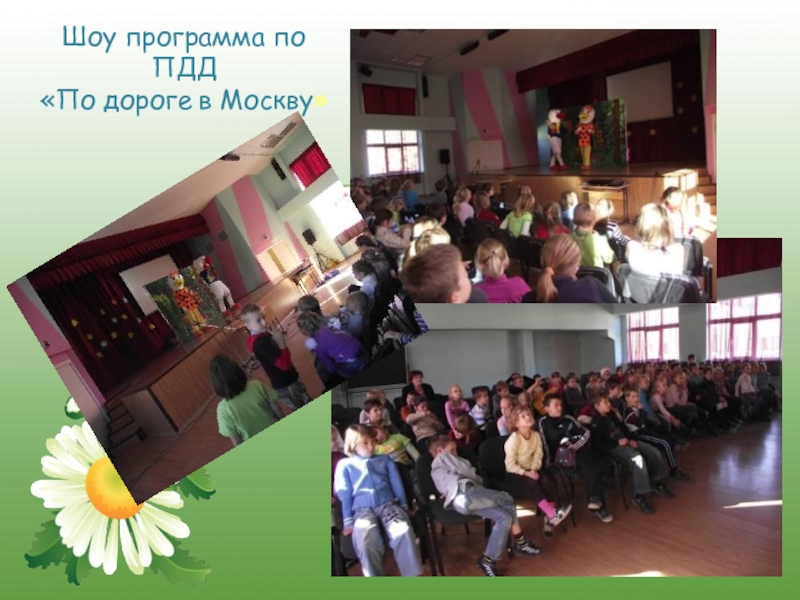 Шоу программа по ПДД
«По дороге в Москву»